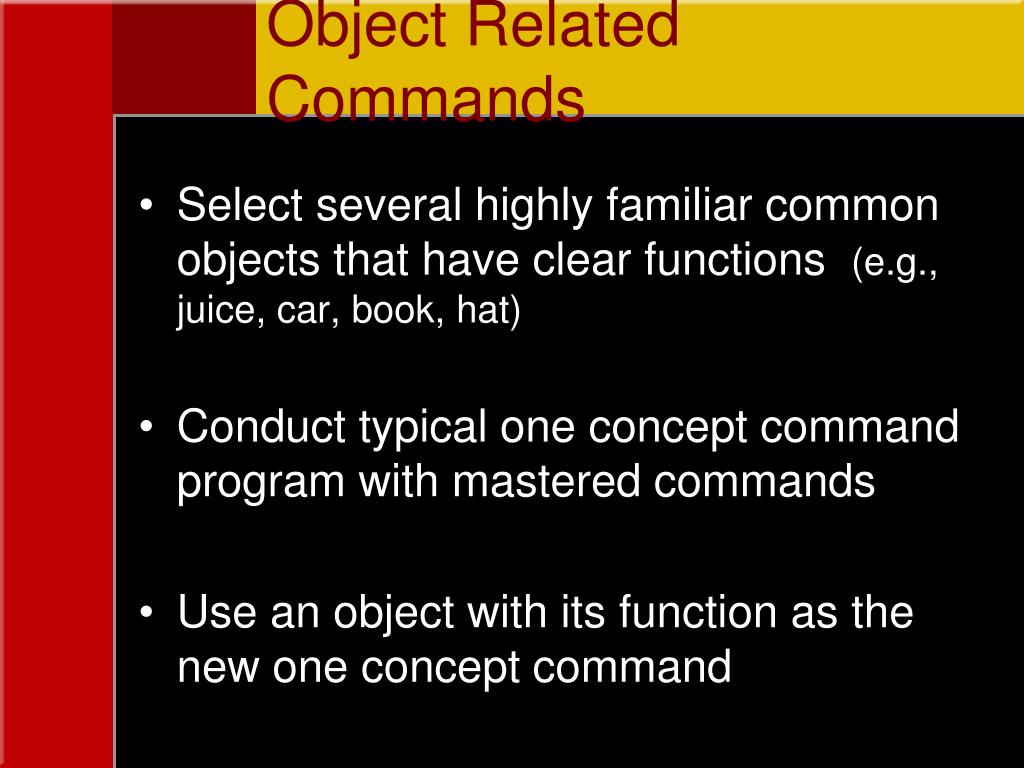 Object Related Commands

• Select several highly familiar common objects that have clear functions (e.g., juice, car, book, hat)

• Conduct typical one concept command program with mastered commands

• Use an object with its function as the new one concept command